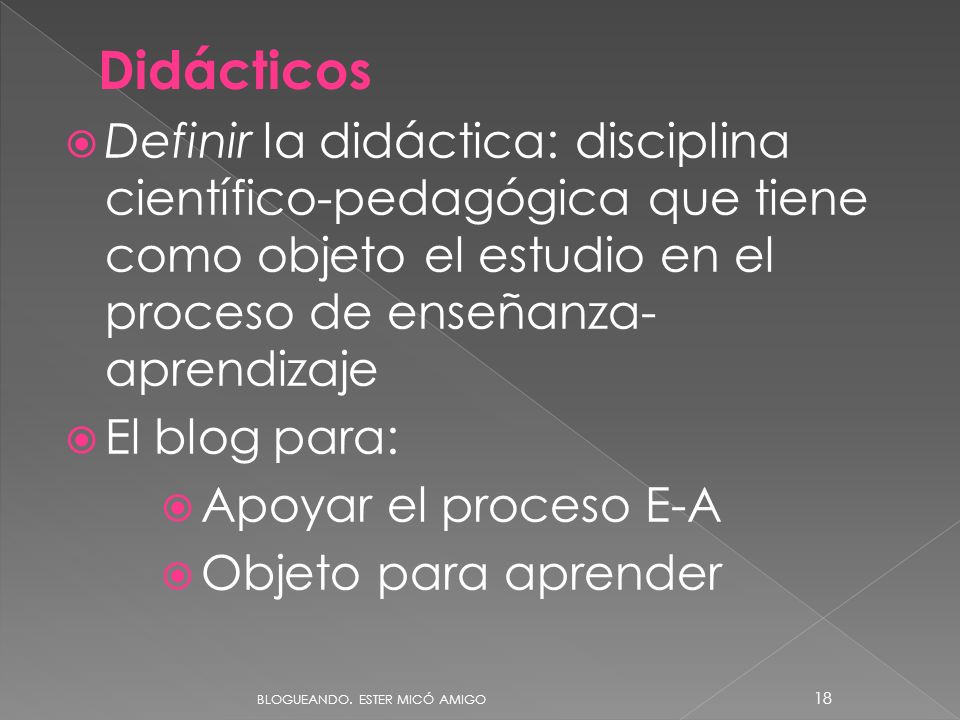 Didácticos

Definir la didáctica: disciplina científico-pedagógica que tiene como objeto el estudio en el proceso de enseñanza-aprendizaje

El blog para:

Apoyar el proceso E-A

Objeto para aprender

BLOGUEANDO. ESTER MICÓ AMIGO

18